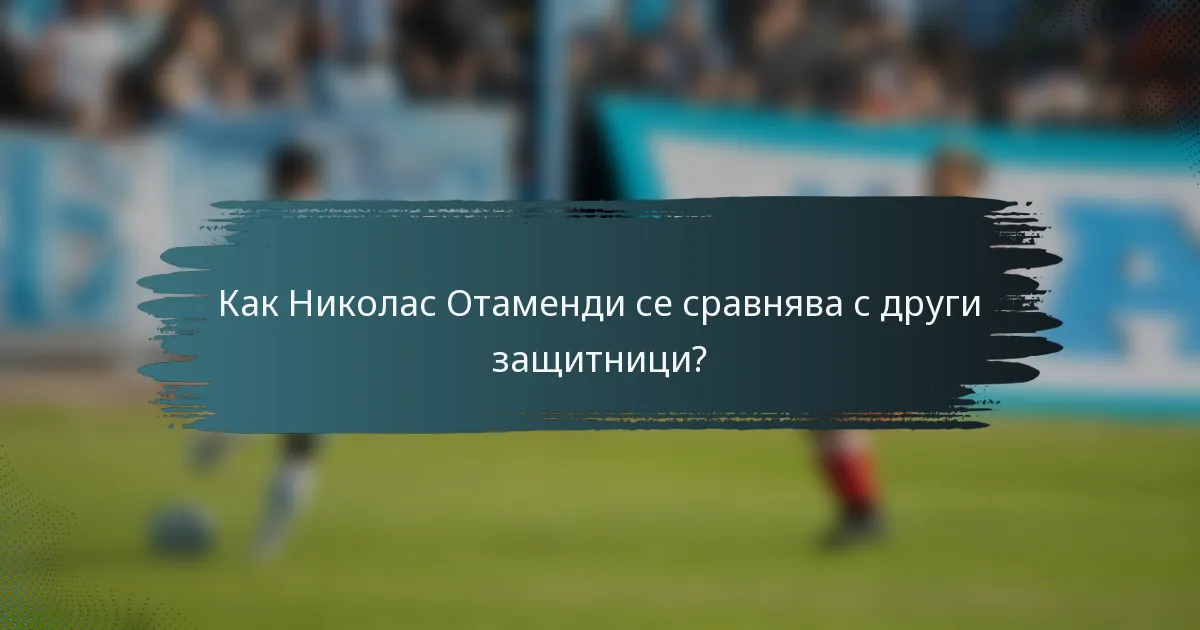 Как Николас Отаменди се сравнява с други защитници?